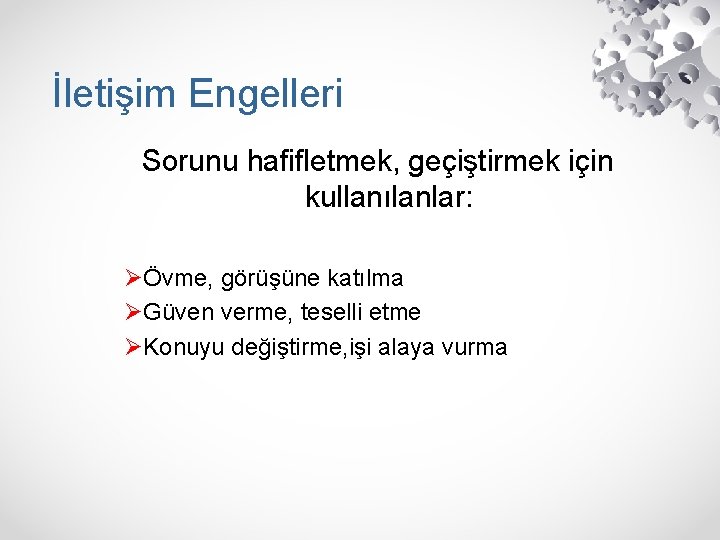 İletişim Engelleri

Sorunu hafifletmek, geçiştirmek için kullanılanlar:

➢Övme, görüşüne katılma
➢Güven verme, teselli etme
➢Konuyu değiştirme,işi alaya vurma